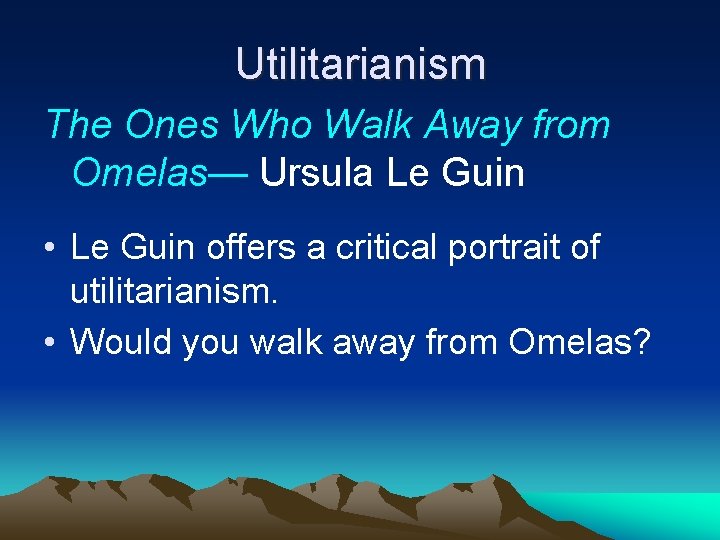 Utilitarianism

The Ones Who Walk Away from Omelas— Ursula Le Guin

• Le Guin offers a critical portrait of utilitarianism.
• Would you walk away from Omelas?